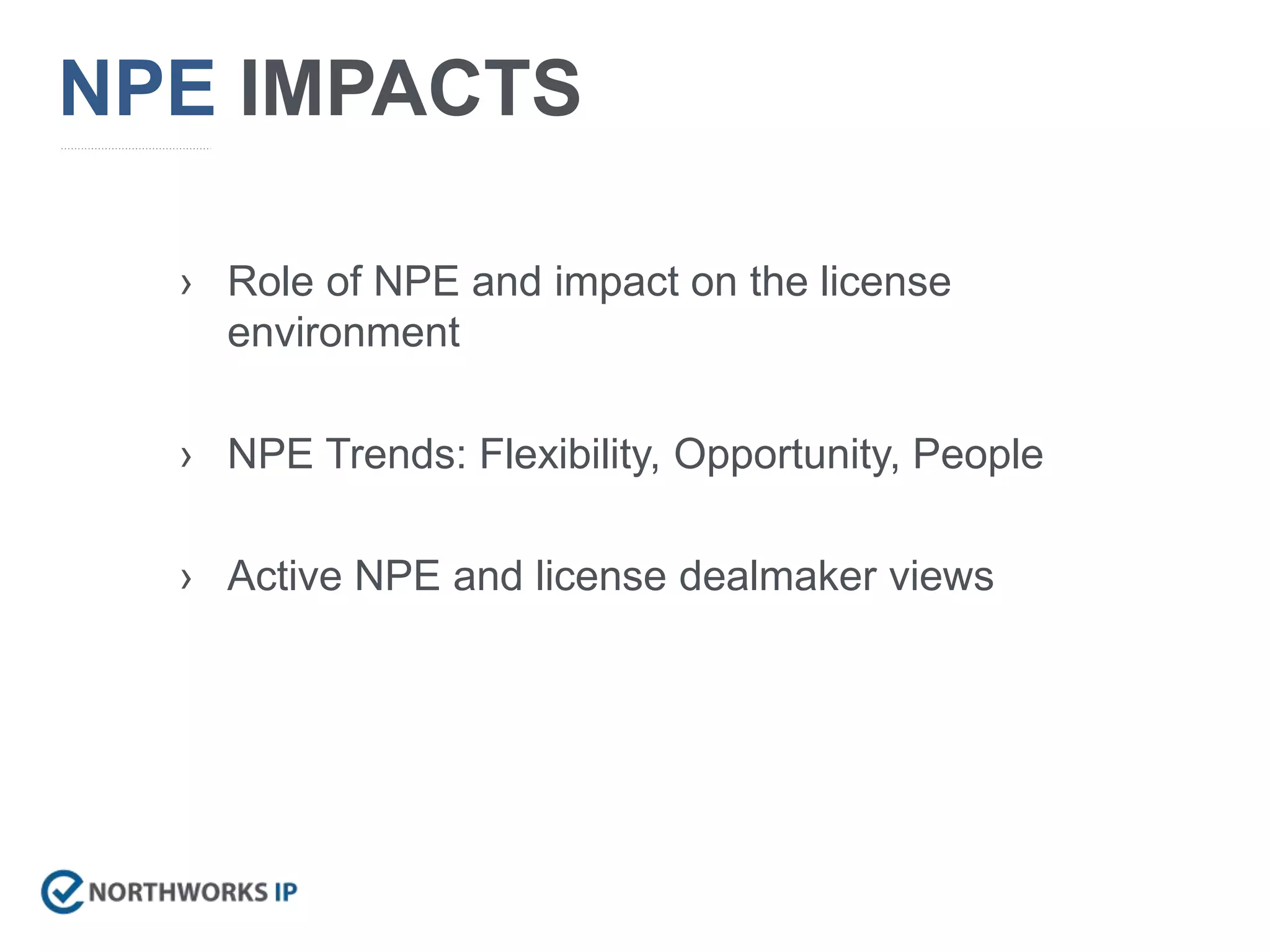 NPE IMPACTS

› Role of NPE and impact on the license environment

› NPE Trends: Flexibility, Opportunity, People

› Active NPE and license dealmaker views

NORTHWORKS IP